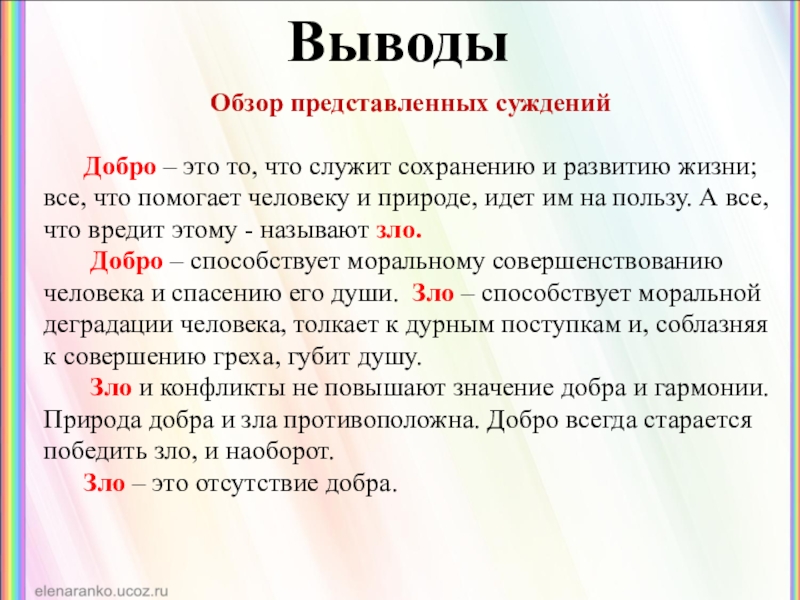 Выводы

Обзор представленных суждений

Добро – это то, что служит сохранению и развитию жизни; все, что помогает человеку и природе, идет им на пользу. А все, что вредит этому - называют зло.

Добро – способствует моральному совершенствованию человека и спасению его души. Зло – способствует моральной деградации человека, толкает к дурным поступкам и, соблазняя к совершению греха, губит душу.

Зло и конфликты не повышают значение добра и гармонии. Природа добра и зла противоположна. Добро всегда старается победить зло, и наоборот.

Зло – это отсутствие добра.

elenaranko.ucoz.ru